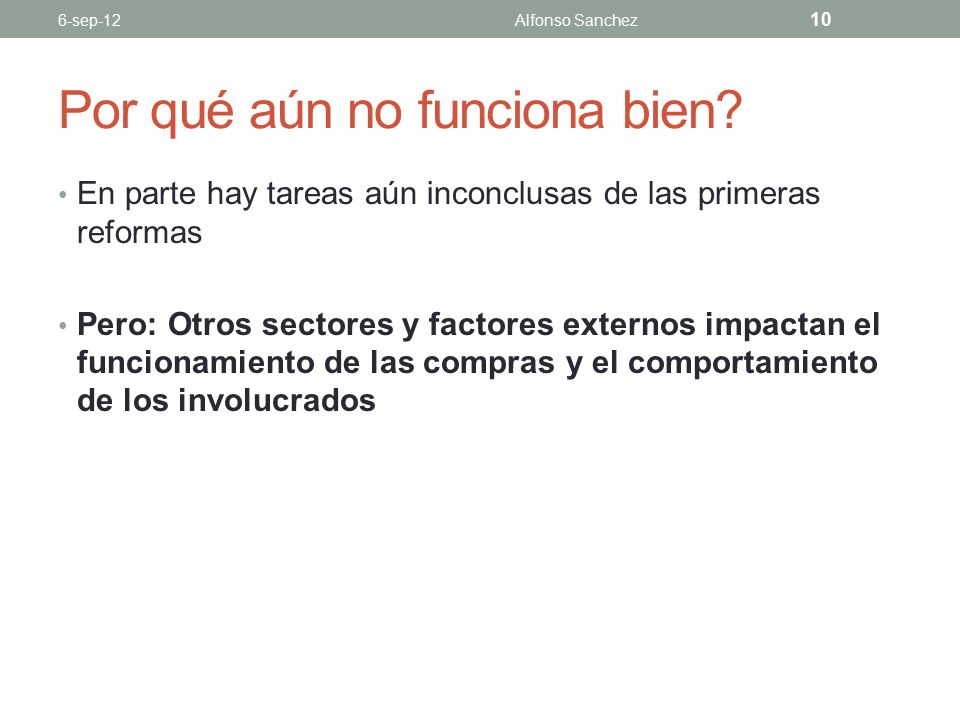 6-sep-12 Alfonso Sanchez 10

Por qué aún no funciona bien?

• En parte hay tareas aún inconclusas de las primeras reformas

• Pero: Otros sectores y factores externos impactan el funcionamiento de las compras y el comportamiento de los involucrados